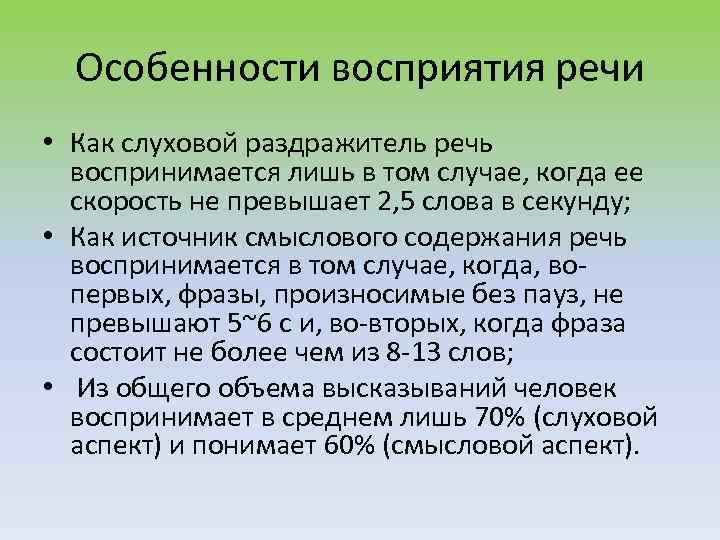 Особенности восприятия речи

• Как слуховой раздражитель речь воспринимается лишь в том случае, когда ее скорость не превышает 2,5 слова в секунду;

• Как источник смыслового содержания речь воспринимается в том случае, когда, во-первых, фразы, произносимые без пауз, не превышают 5~6 с и, во-вторых, когда фраза состоит не более чем из 8-13 слов;

• Из общего объема высказываний человек воспринимает в среднем лишь 70% (слуховой аспект) и понимает 60% (смысловой аспект).